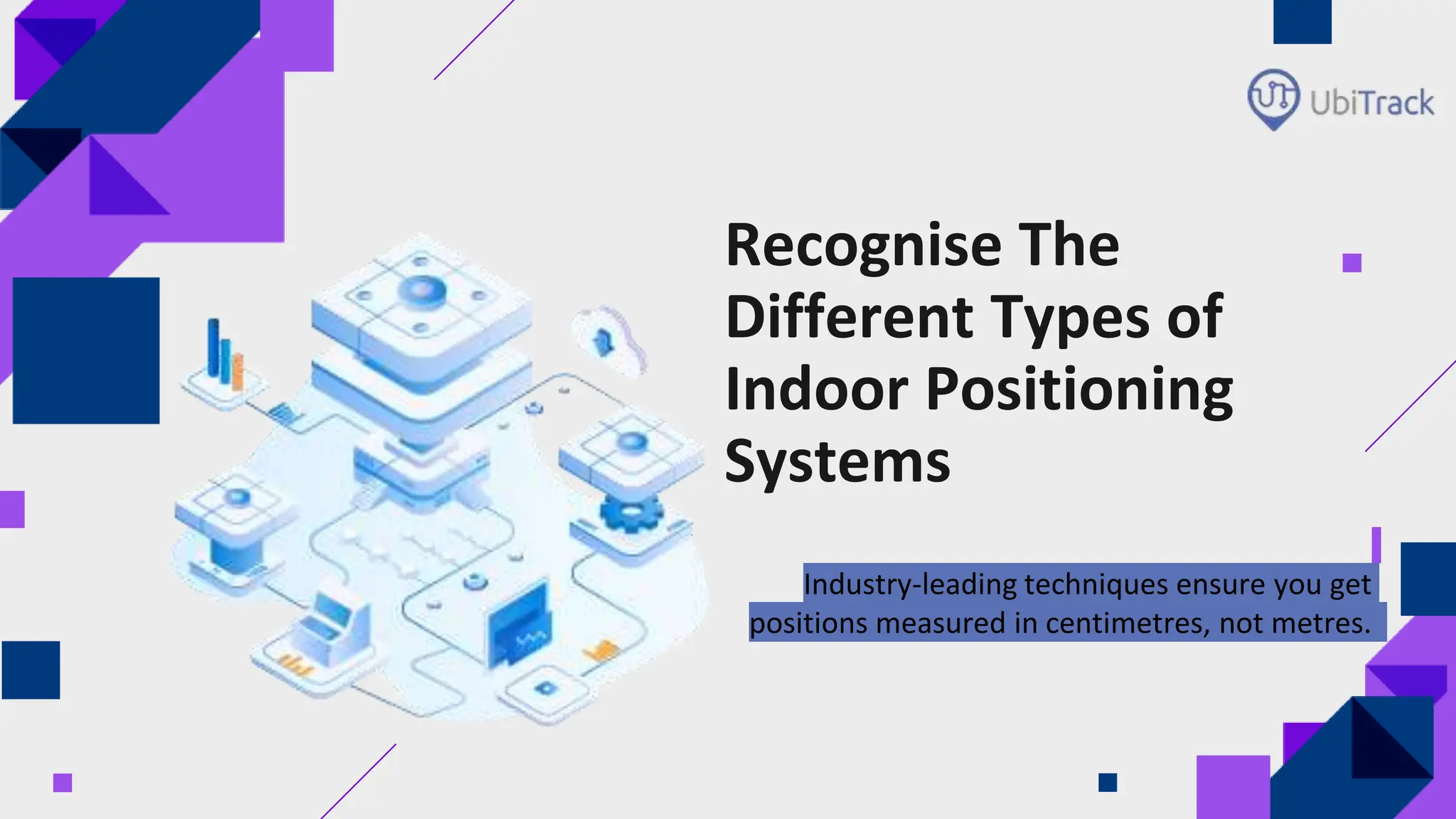 UbiTrack

Recognise The Different Types of Indoor Positioning Systems

Industry-leading techniques ensure you get positions measured in centimetres, not metres.